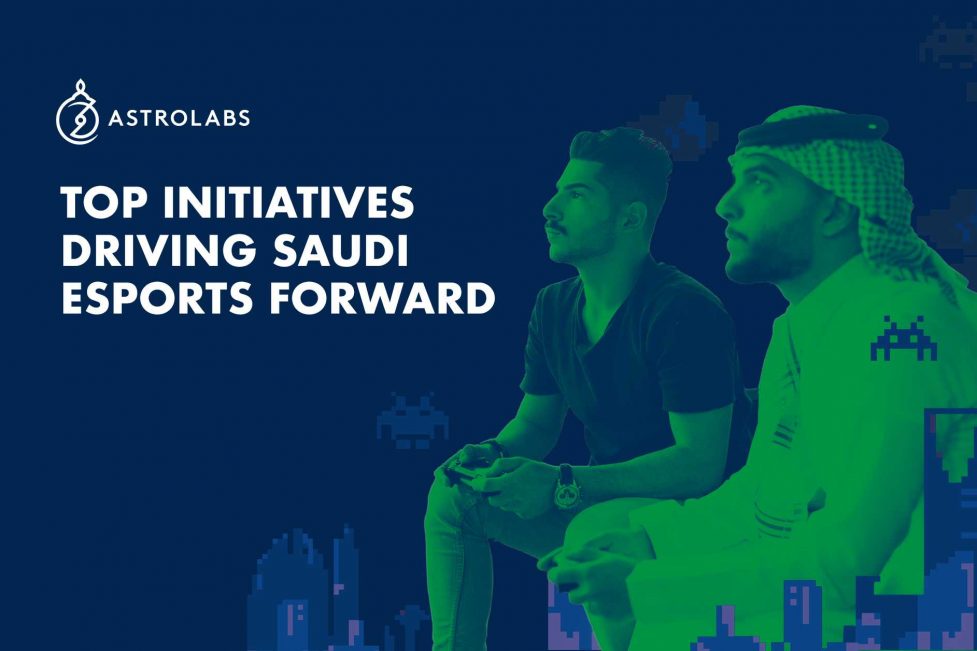 ASTROLABS

TOP INITIATIVES DRIVING SAUDI ESPORTS FORWARD